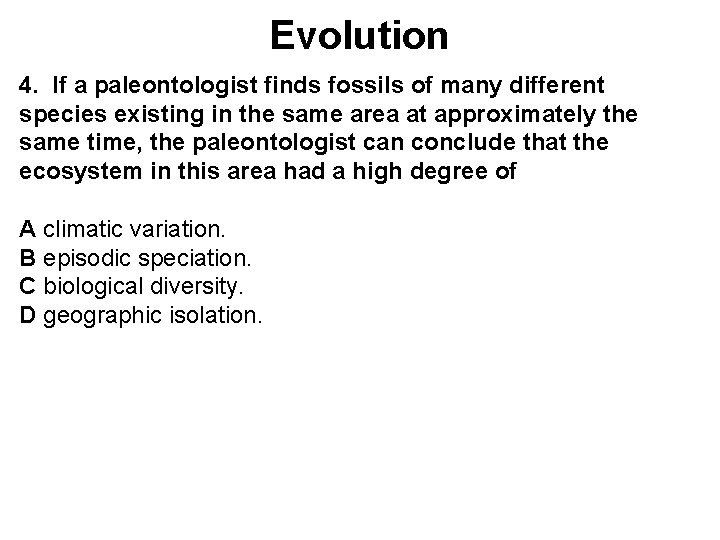 Evolution

4. If a paleontologist finds fossils of many different species existing in the same area at approximately the same time, the paleontologist can conclude that the ecosystem in this area had a high degree of

A climatic variation.
B episodic speciation.
C biological diversity.
D geographic isolation.